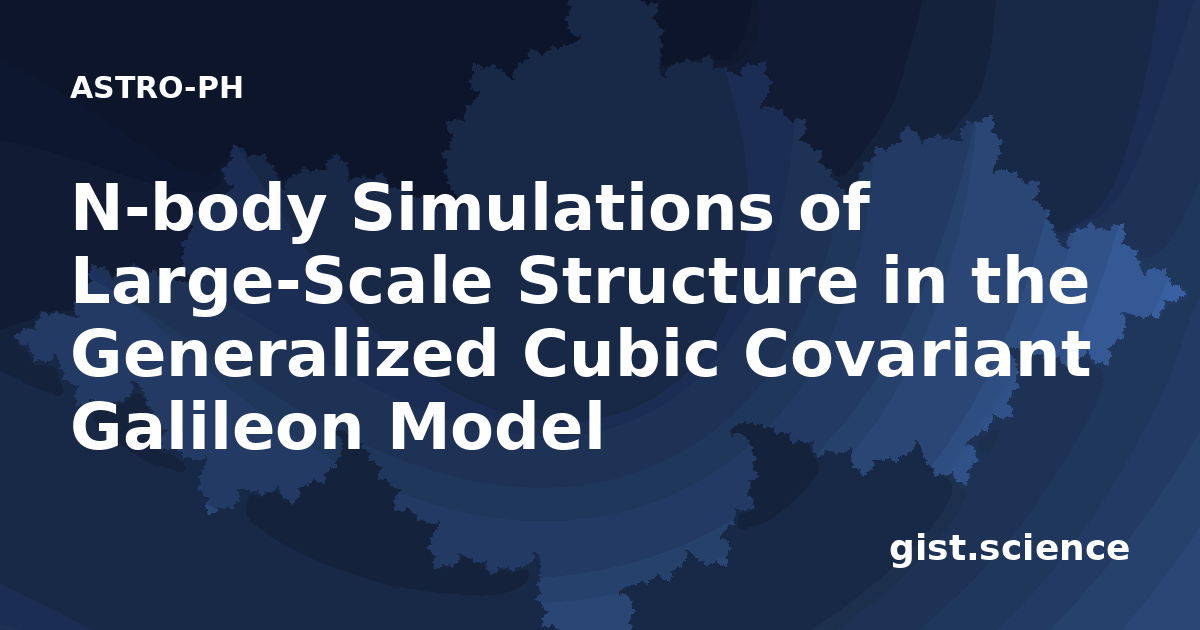 ASTRO-PH

N-body Simulations of Large-Scale Structure in the Generalized Cubic Covariant Galileon Model

gist.science